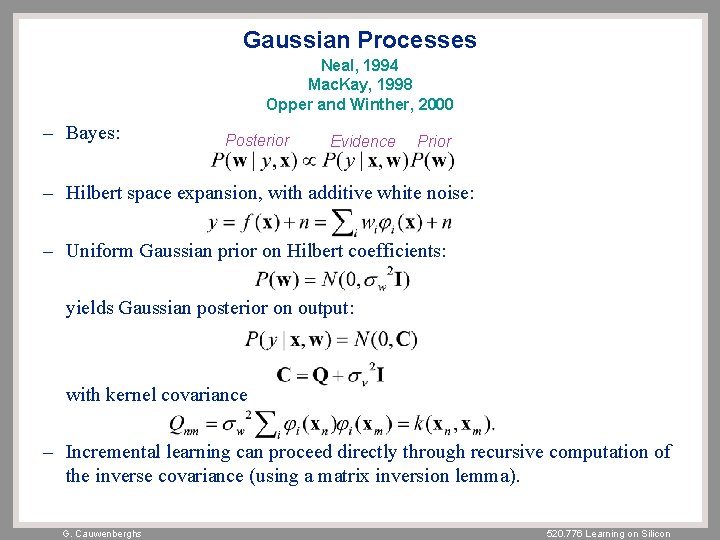 Gaussian Processes

Neal, 1994
MacKay, 1998
Opper and Winther, 2000

– Bayes:

Posterior Evidence Prior
$P(\mathbf{w} \mid y, \mathbf{x}) \propto P(y \mid \mathbf{x}, \mathbf{w}) P(\mathbf{w})$

– Hilbert space expansion, with additive white noise:

$y = f(\mathbf{x}) + n = \sum_i w_i \varphi_i(\mathbf{x}) + n$

– Uniform Gaussian prior on Hilbert coefficients:

$P(\mathbf{w}) = N(0, \sigma_w^2 \mathbf{I})$

yields Gaussian posterior on output:

$P(y \mid \mathbf{x}, \mathbf{w}) = N(0, \mathbf{C})$

$\mathbf{C} = \mathbf{Q} + \sigma_v^2 \mathbf{I}$

with kernel covariance

$Q_{nm} = \sigma_w^2 \sum_i \varphi_i(\mathbf{x}_n) \varphi_i(\mathbf{x}_m) = k(\mathbf{x}_n, \mathbf{x}_m).$

– Incremental learning can proceed directly through recursive computation of the inverse covariance (using a matrix inversion lemma).

G. Cauwenberghs

520.776 Learning on Silicon